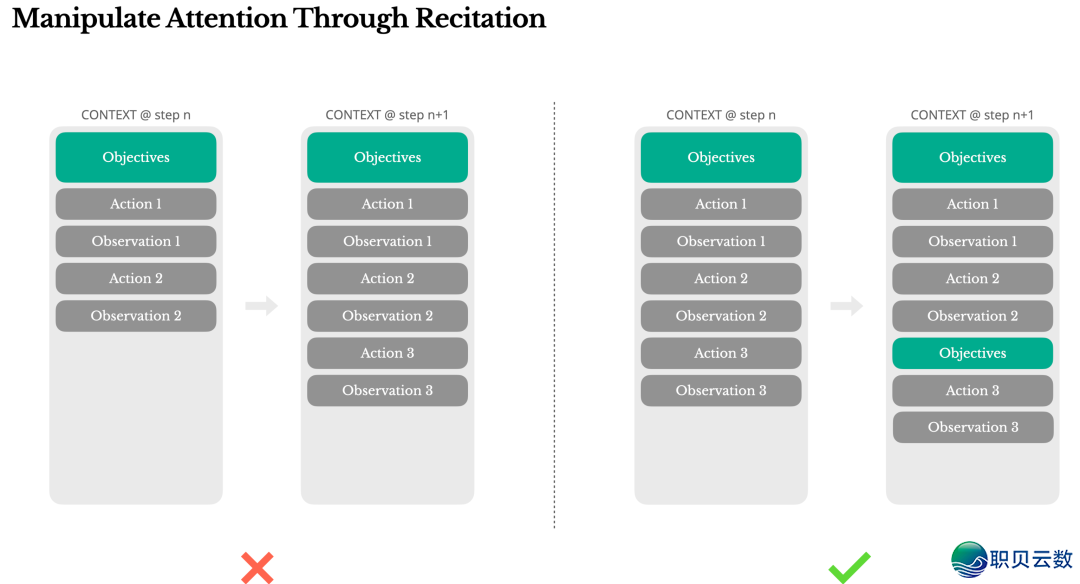 Manipulate Attention Through Recitation

CONTEXT @ step n

Objectives
Action 1
Observation 1
Action 2
Observation 2

CONTEXT @ step n+1

Objectives
Action 1
Observation 1
Action 2
Observation 2
Action 3
Observation 3

CONTEXT @ step n

Objectives
Action 1
Observation 1
Action 2
Observation 2
Action 3
Observation 3

CONTEXT @ step n+1

Objectives
Action 1
Observation 1
Action 2
Observation 2
Objectives
Action 3
Observation 3

职贝云数